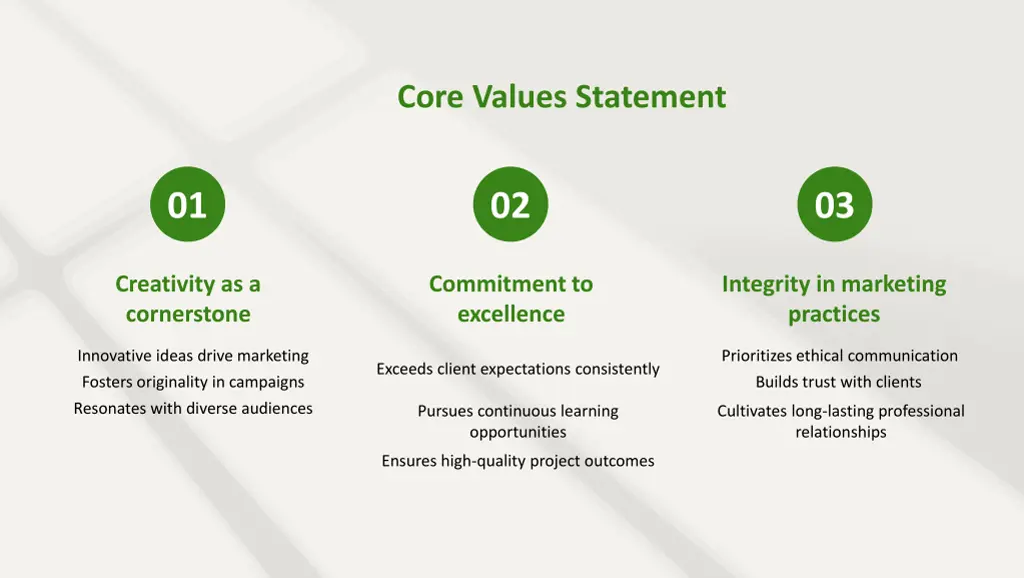 Core Values Statement

01

Creativity as a cornerstone

Innovative ideas drive marketing

Fosters originality in campaigns

Resonates with diverse audiences

02

Commitment to excellence

Exceeds client expectations consistently

Pursues continuous learning opportunities

Ensures high-quality project outcomes

03

Integrity in marketing practices

Prioritizes ethical communication

Builds trust with clients

Cultivates long-lasting professional relationships